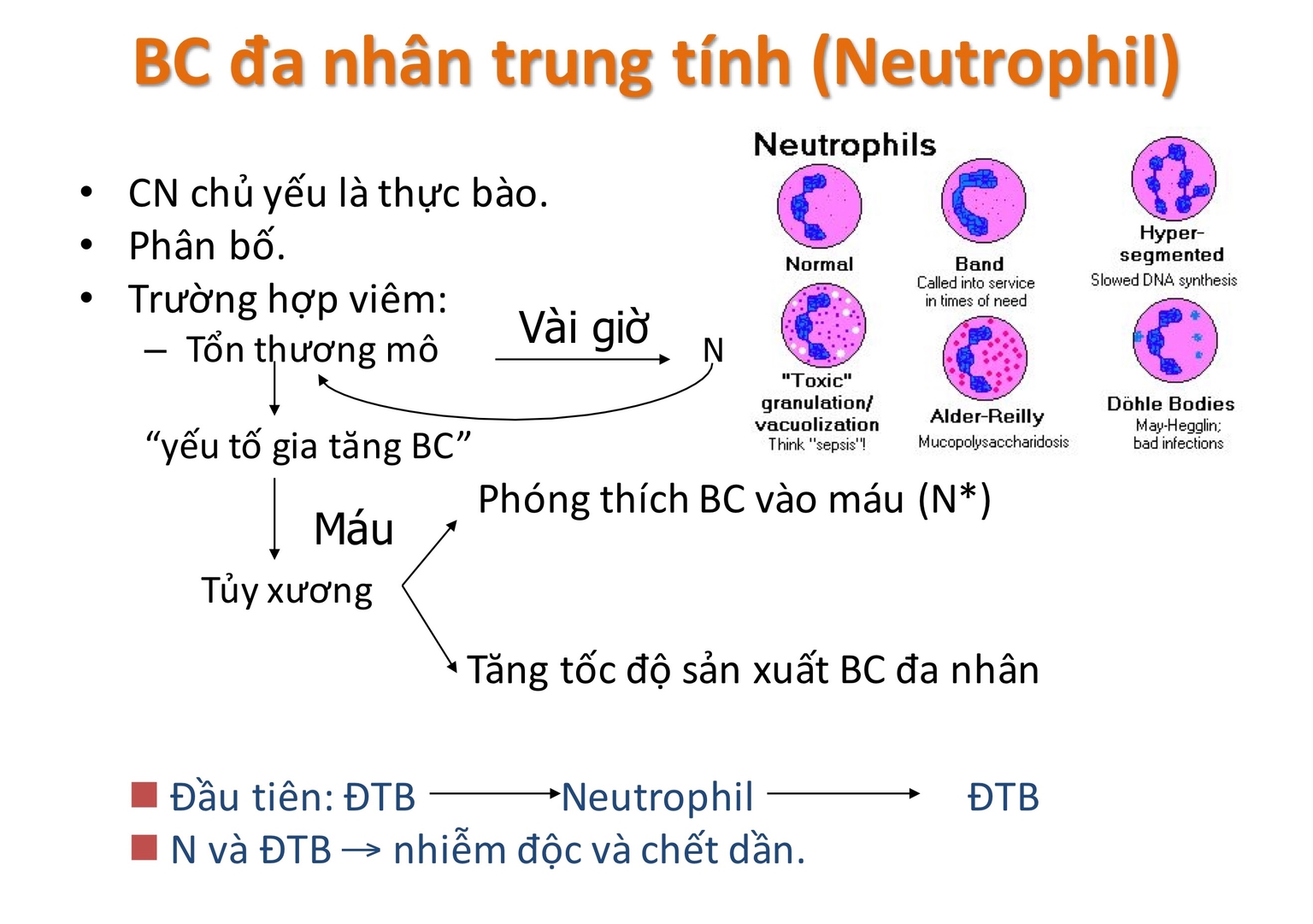 BC đa nhân trung tính (Neutrophil)

• CN chủ yếu là thực bào.
• Phân bố.
• Trường hợp viêm:
– Tổn thương mô

Vài giờ

N

"yếu tố gia tăng BC"

Máu

Tủy xương

Phóng thích BC vào máu (N*)

Tăng tốc độ sản xuất BC đa nhân

Neutrophils

Normal

Band
Called into service in times of need

Hyper-segmented
Slowed DNA synthesis

"Toxic" granulation/ vacuolization
Think "sepsis"!

Alder-Reilly
Mucopolysaccharidosis

Döhle Bodies
May-Hegglin; bad infections

Đầu tiên: ĐTB → Neutrophil → ĐTB
N và ĐTB → nhiễm độc và chết dần.